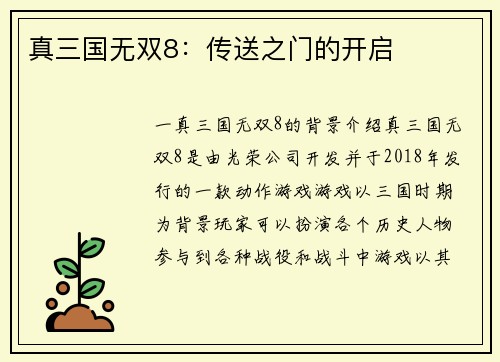 真三国无双8：传送之门的开启

一真三国无双8的背景介绍真三国无双8是由光荣公司开发并于2018年发行的一款动作游戏游戏以三国时期为背景玩家可以扮演各个历史人物参与到各种战役和战斗中游戏以其